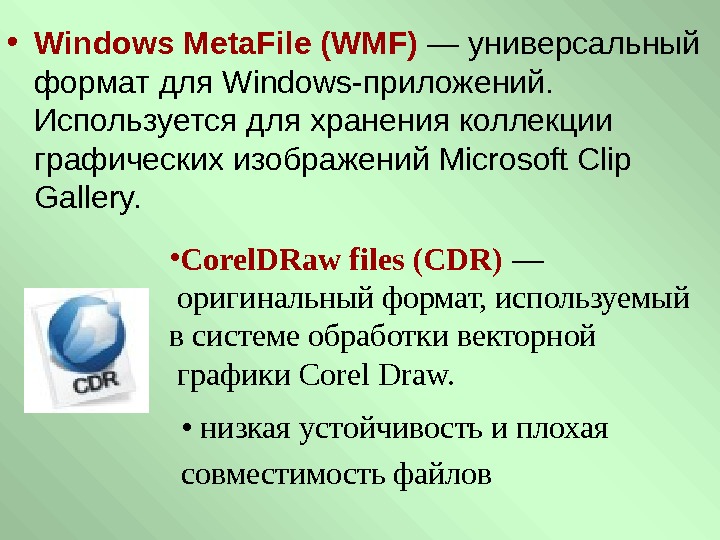 • Windows MetaFile (WMF) — универсальный формат для Windows-приложений. Используется для хранения коллекции графических изображений Microsoft Clip Gallery.

•CorelDRaw files (CDR) — оригинальный формат, используемый в системе обработки векторной графики Corel Draw.

CDR

• низкая устойчивость и плохая совместимость файлов